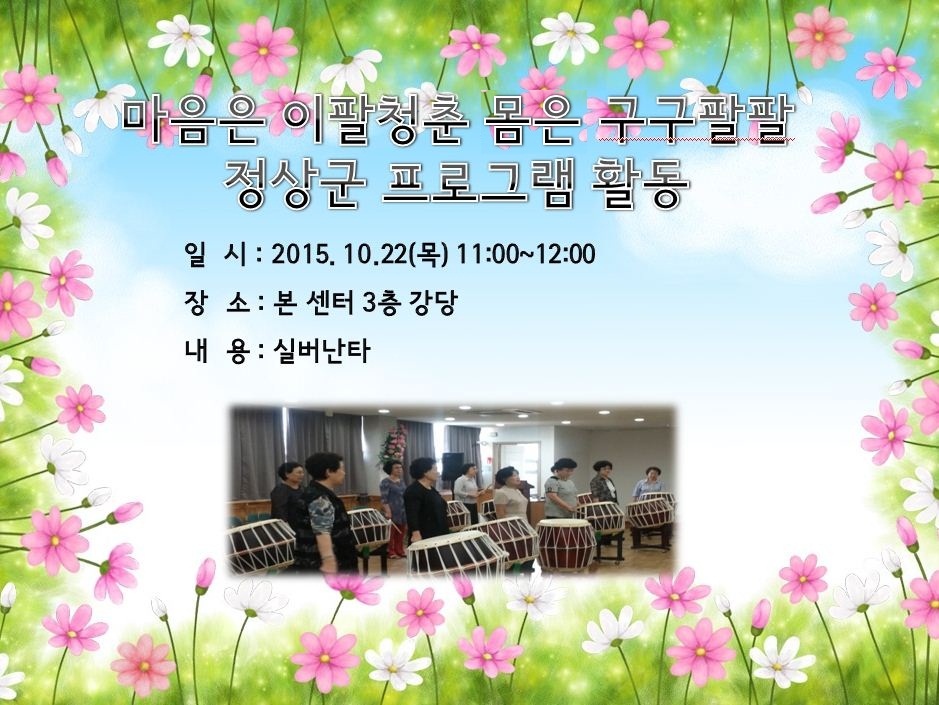 마음은 이팔청춘 몸은 구구팔팔
정상군 프로그램 활동

일 시 : 2015. 10.22(목) 11:00~12:00

장 소 : 본 센터 3층 강당

내 용 : 실버난타